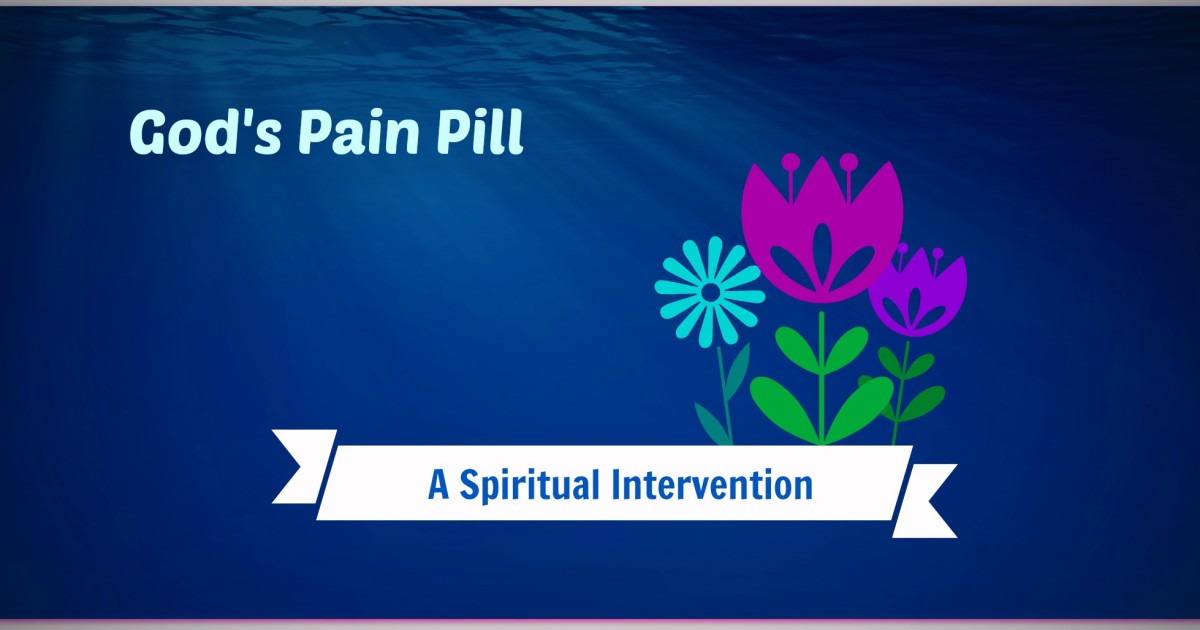 God's Pain Pill

A Spiritual Intervention